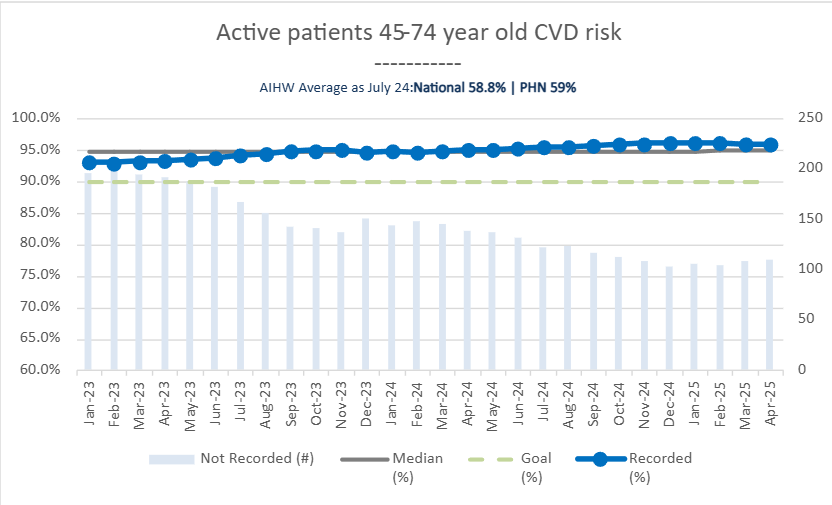 Active patients 45-74 year old CVD risk
-----------
AIHW Average as July 24:National 58.8% | PHN 59%

100.0%
95.0%
90.0%
85.0%
80.0%
75.0%
70.0%
65.0%
60.0%

250
200
150
100
50
0

Jan-23
Feb-23
Mar-23
Apr-23
May-23
Jun-23
Jul-23
Aug-23
Sep-23
Oct-23
Nov-23
Dec-23
Jan-24
Feb-24
Mar-24
Apr-24
May-24
Jun-24
Jul-24
Aug-24
Sep-24
Oct-24
Nov-24
Dec-24
Jan-25
Feb-25
Mar-25
Apr-25

Not Recorded (#)
Median (%)
Goal (%)
Recorded (%)